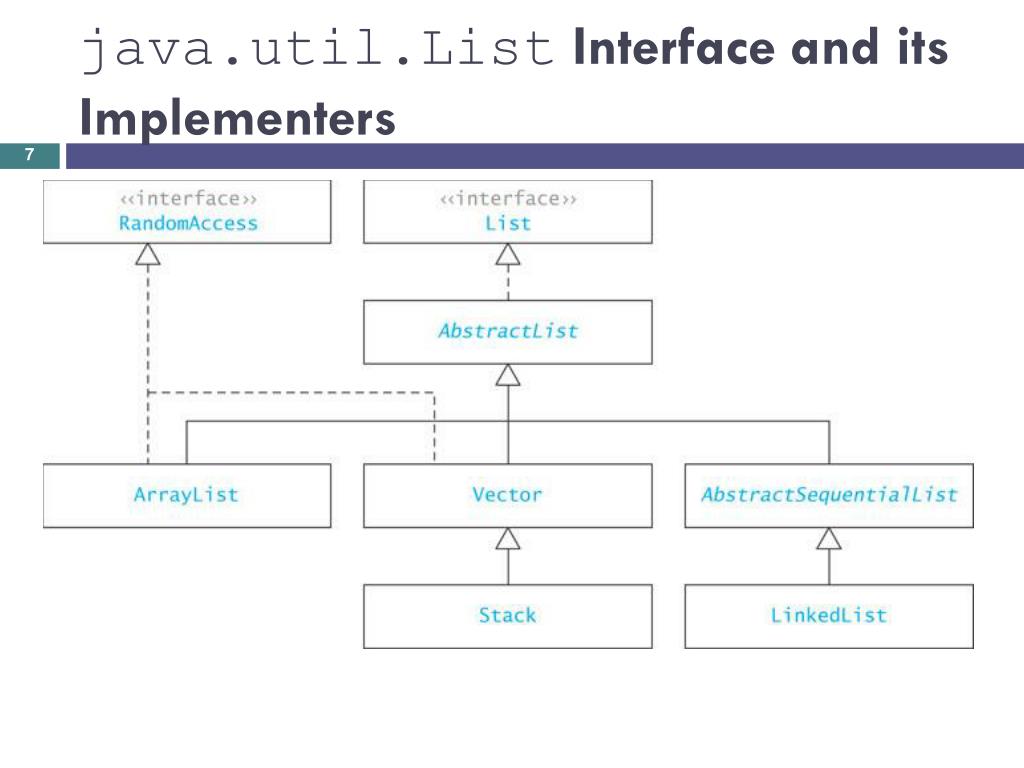 java.util.List Interface and its Implementers

7

«interface»
RandomAccess

«interface»
List

AbstractList

ArrayList

Vector

AbstractSequentialList

Stack

LinkedList